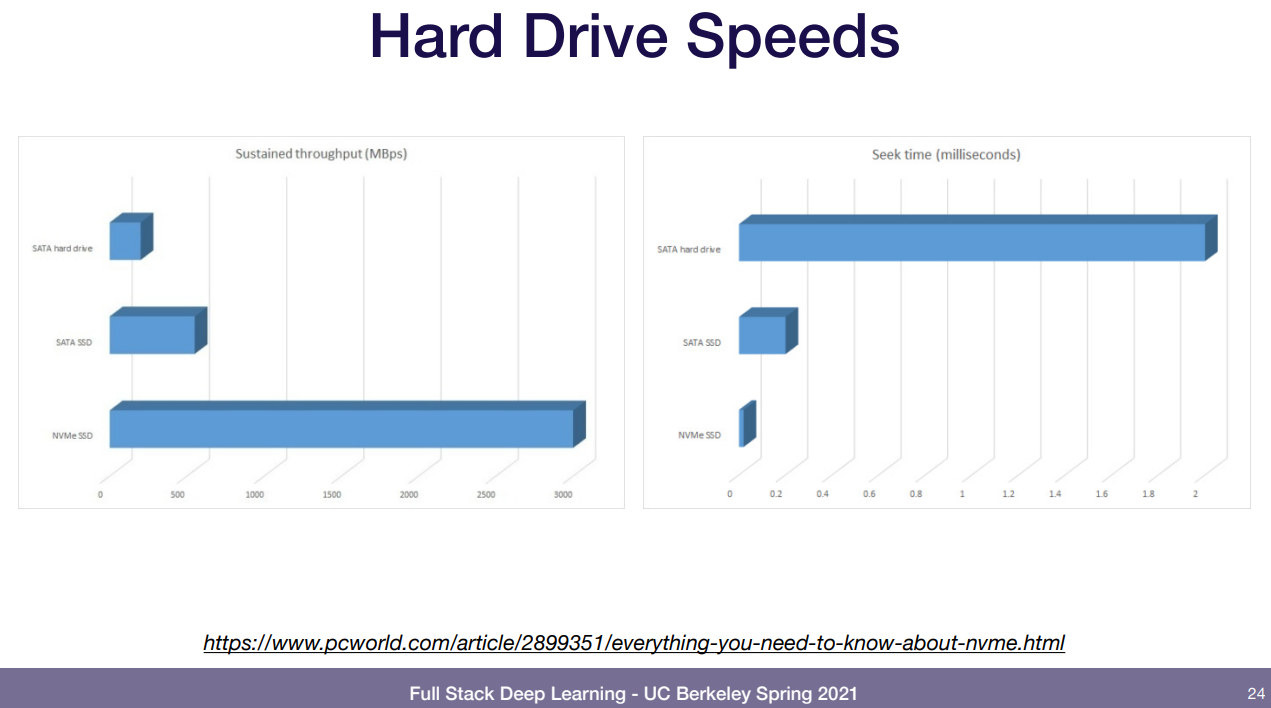 Hard Drive Speeds

Sustained throughput (MBps)

SATA hard drive

SATA SSD

NVMe SSD

0 500 1000 1500 2000 2500 3000

Seek time (milliseconds)

SATA hard drive

SATA SSD

NVMe SSD

0 0.2 0.4 0.6 0.8 1 1.2 1.4 1.6 1.8 2

https://www.pcworld.com/article/2899351/everything-you-need-to-know-about-nvme.html

Full Stack Deep Learning - UC Berkeley Spring 2021

24